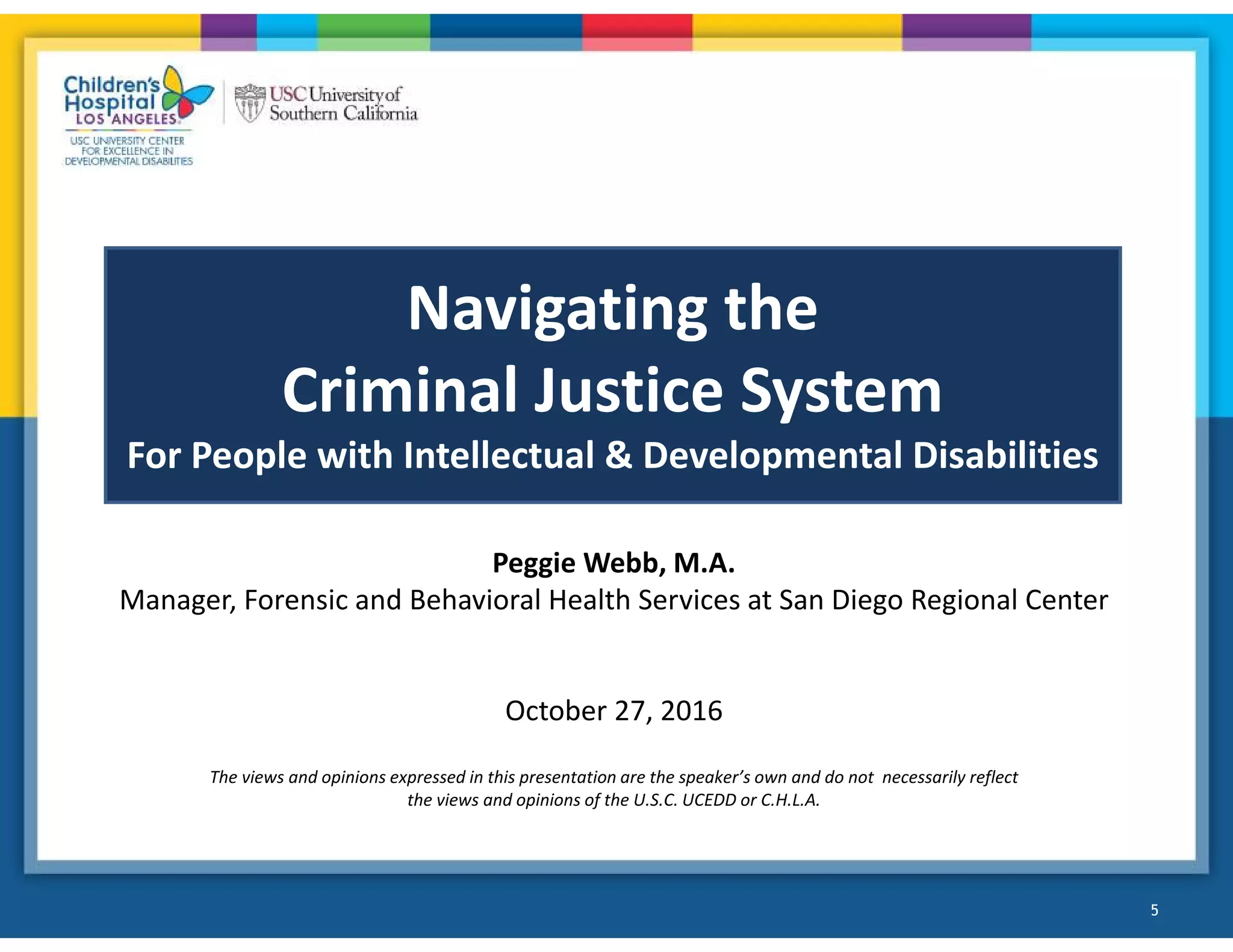 Children's Hospital LOS ANGELES

USC UNIVERSITY CENTER FOR EXCELLENCE IN DEVELOPMENTAL DISABILITIES

USC University of Southern California

Navigating the Criminal Justice System

For People with Intellectual & Developmental Disabilities

Peggie Webb, M.A.

Manager, Forensic and Behavioral Health Services at San Diego Regional Center

October 27, 2016

The views and opinions expressed in this presentation are the speaker's own and do not necessarily reflect the views and opinions of the U.S.C. UCEDD or C.H.L.A.

5